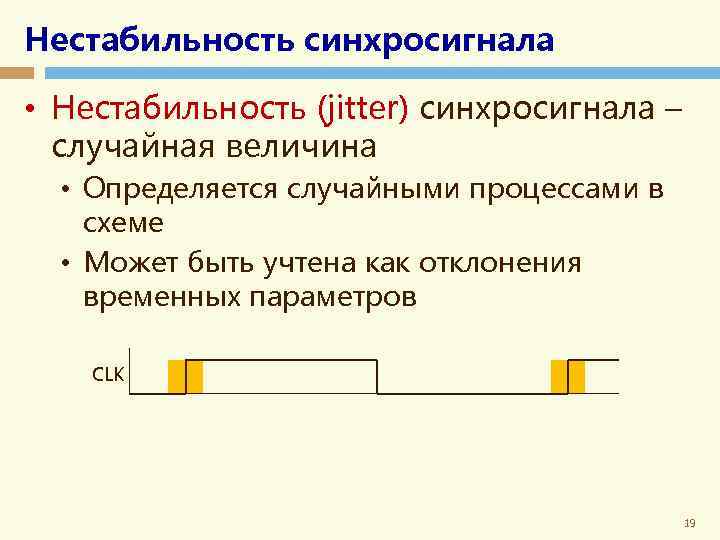 Нестабильность синхросигнала

• Нестабильность (jitter) синхросигнала – случайная величина

• Определяется случайными процессами в схеме

• Может быть учтена как отклонения временных параметров

CLK

19